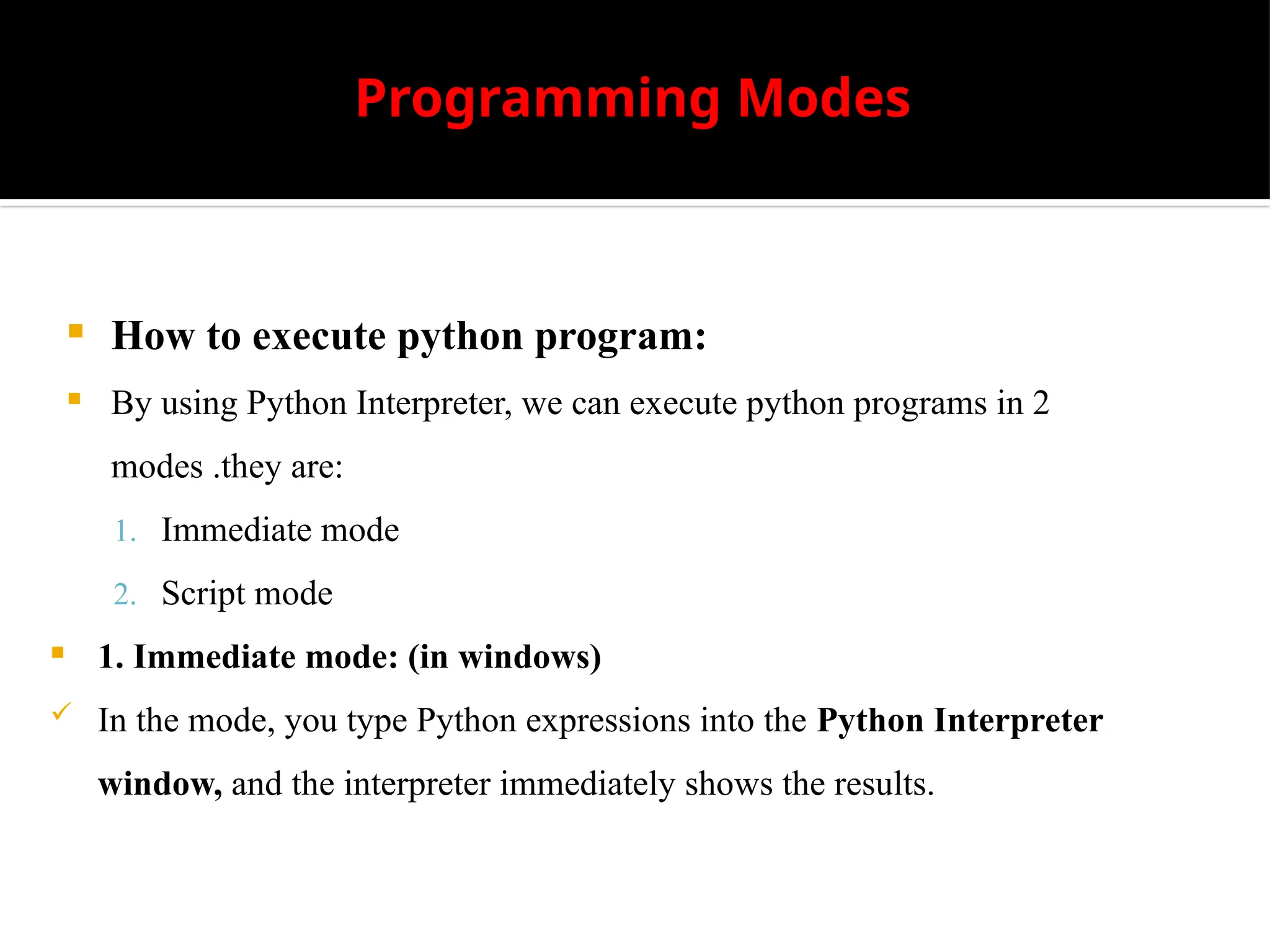 Programming Modes

How to execute python program:

By using Python Interpreter, we can execute python programs in 2 modes .they are:

1. Immediate mode

2. Script mode

1. Immediate mode: (in windows)

In the mode, you type Python expressions into the Python Interpreter window, and the interpreter immediately shows the results.